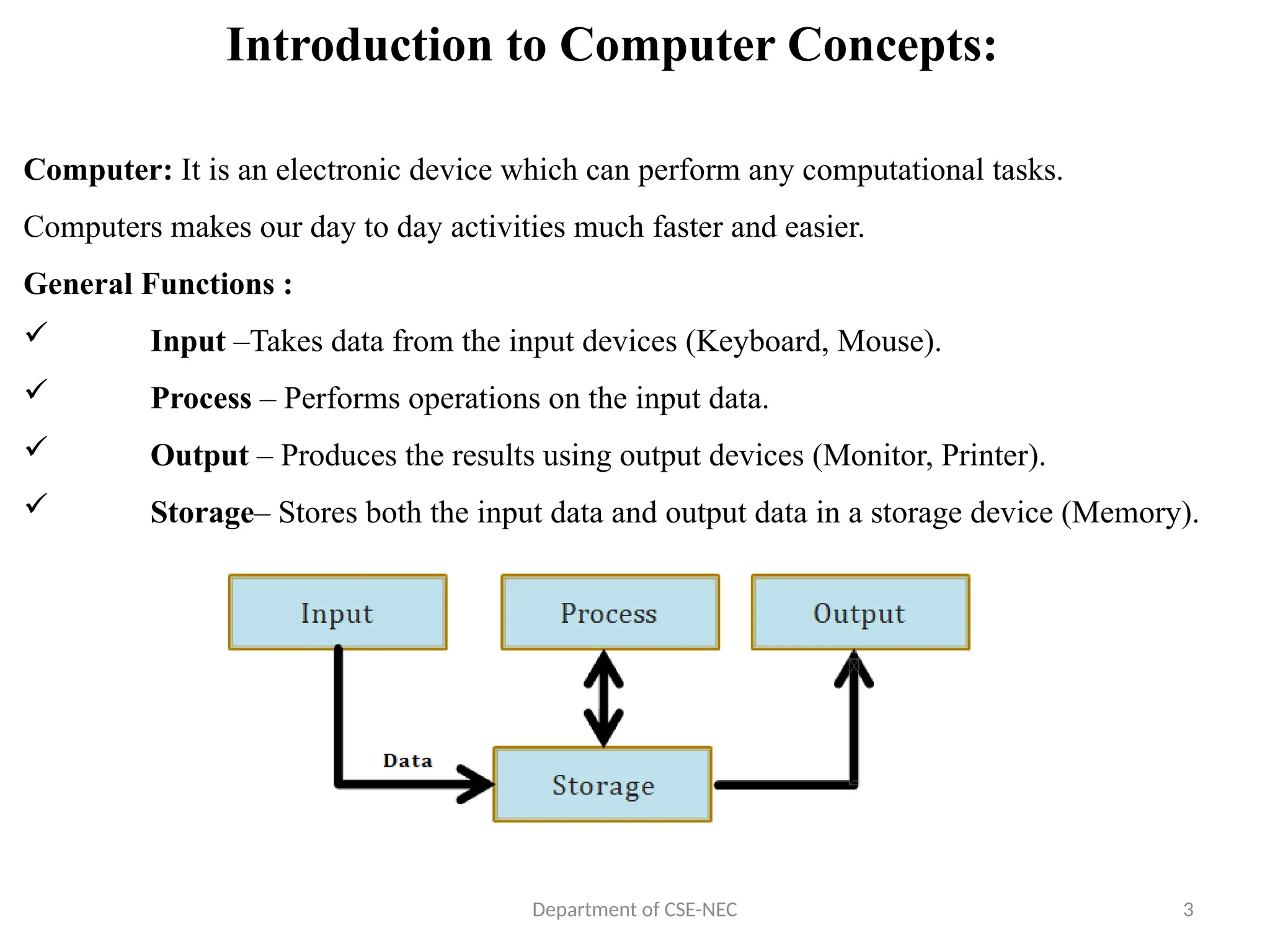 Introduction to Computer Concepts:

Computer: It is an electronic device which can perform any computational tasks.

Computers makes our day to day activities much faster and easier.

General Functions :

✓ Input –Takes data from the input devices (Keyboard, Mouse).

✓ Process – Performs operations on the input data.

✓ Output – Produces the results using output devices (Monitor, Printer).

✓ Storage– Stores both the input data and output data in a storage device (Memory).

Input

Process

Output

Data

Storage

Department of CSE-NEC

3